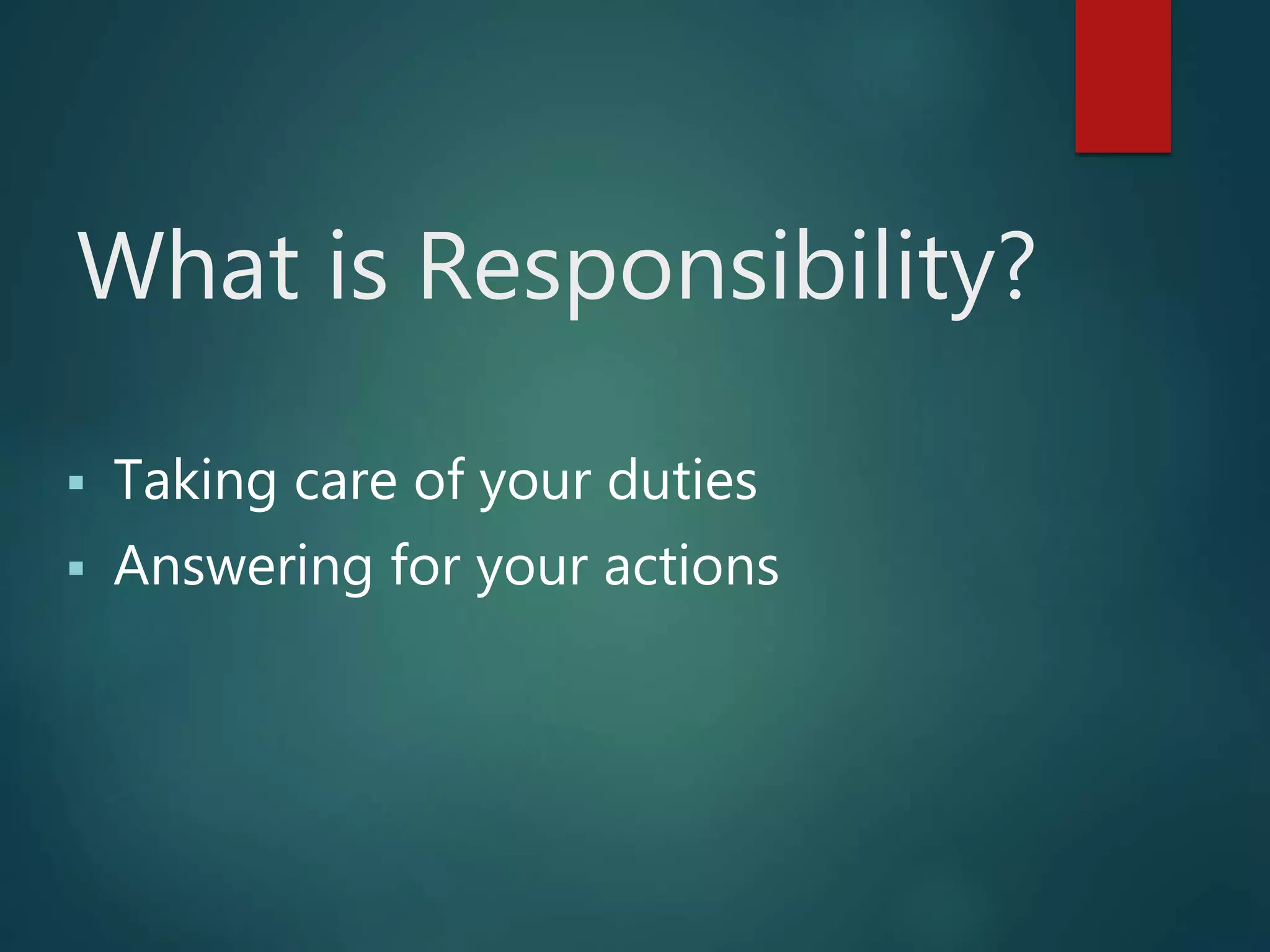 What is Responsibility?

▪ Taking care of your duties
▪ Answering for your actions